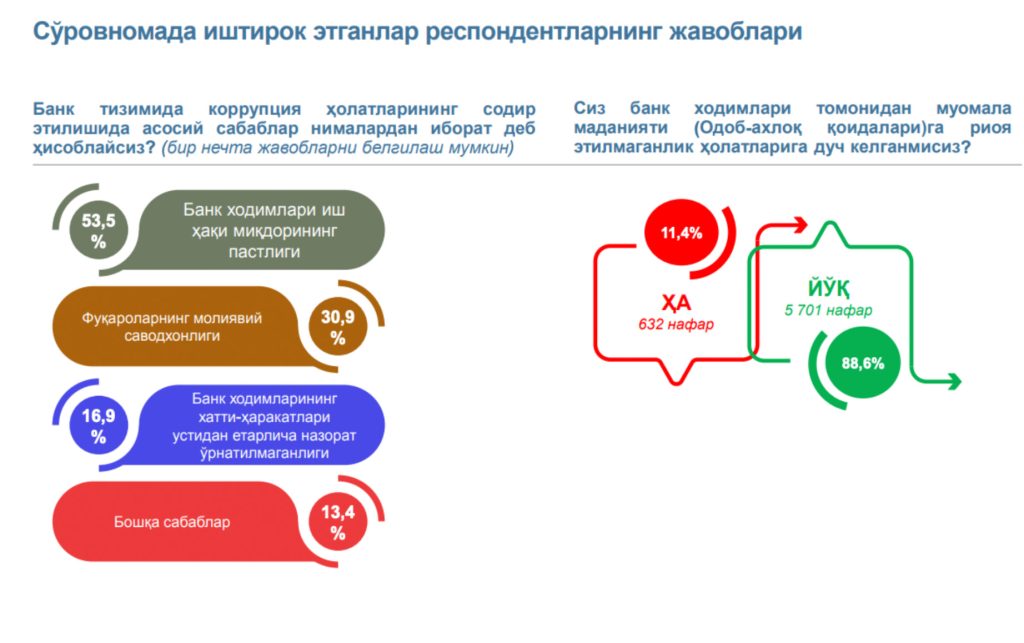 Сўровномада иштирок этганлар респондентларнинг жавоблари

Банк тизимида коррупция ҳолатларининг содир этилишида асосий сабаблар нималардан иборат деб ҳисоблайсиз? (бир нечта жавобларни белгилаш мумкин)

53,5 %
Банк ходимлари иш ҳақи миқдорининг пастлиги

Фуқароларнинг молиявий саводхонлиги
30,9 %

16,9 %
Банк ходимларининг хатти-ҳаракатлари устидан етарлича назорат ўрнатилмаганлиги

Бошқа сабаблар
13,4 %

Сиз банк ходимлари томонидан муомала маданияти (Одоб-ахлоқ қоидалари)га риоя этилмаганлик ҳолатларига дуч келганмисиз?

11,4%
ҲА
632 нафар

ЙЎҚ
5 701 нафар
88,6%